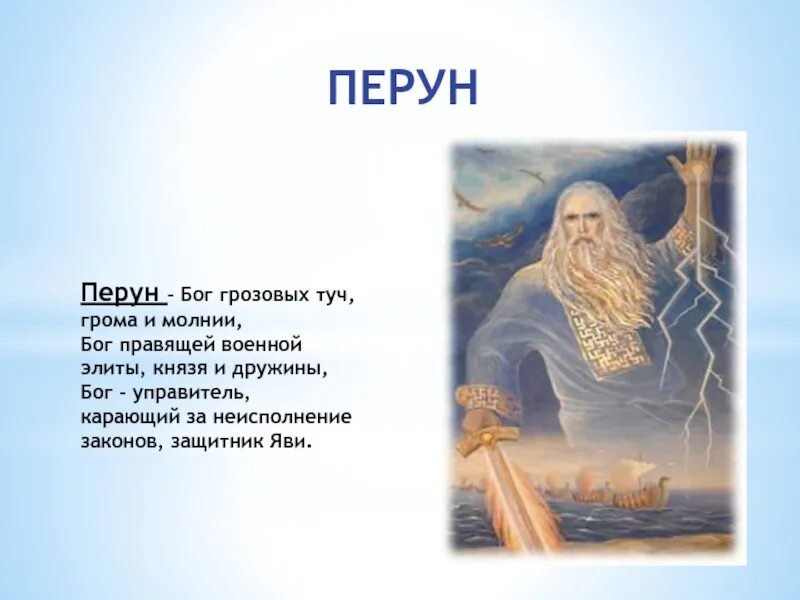 ПЕРУН

Перун - Бог грозовых туч, грома и молнии, Бог правящей военной элиты, князя и дружины, Бог - управитель, карающий за неисполнение законов, защитник Яви.